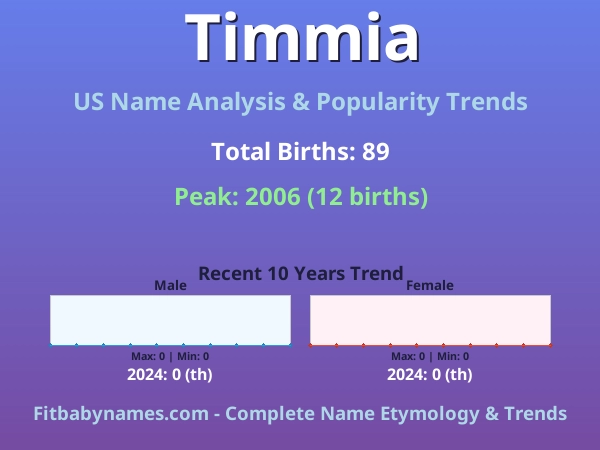 Timmia

US Name Analysis & Popularity Trends

Total Births: 89

Peak: 2006 (12 births)

Recent 10 Years Trend

Male

Max: 0 | Min: 0

2024: 0 (th)

Female

Max: 0 | Min: 0

2024: 0 (th)

Fitbabynames.com - Complete Name Etymology & Trends